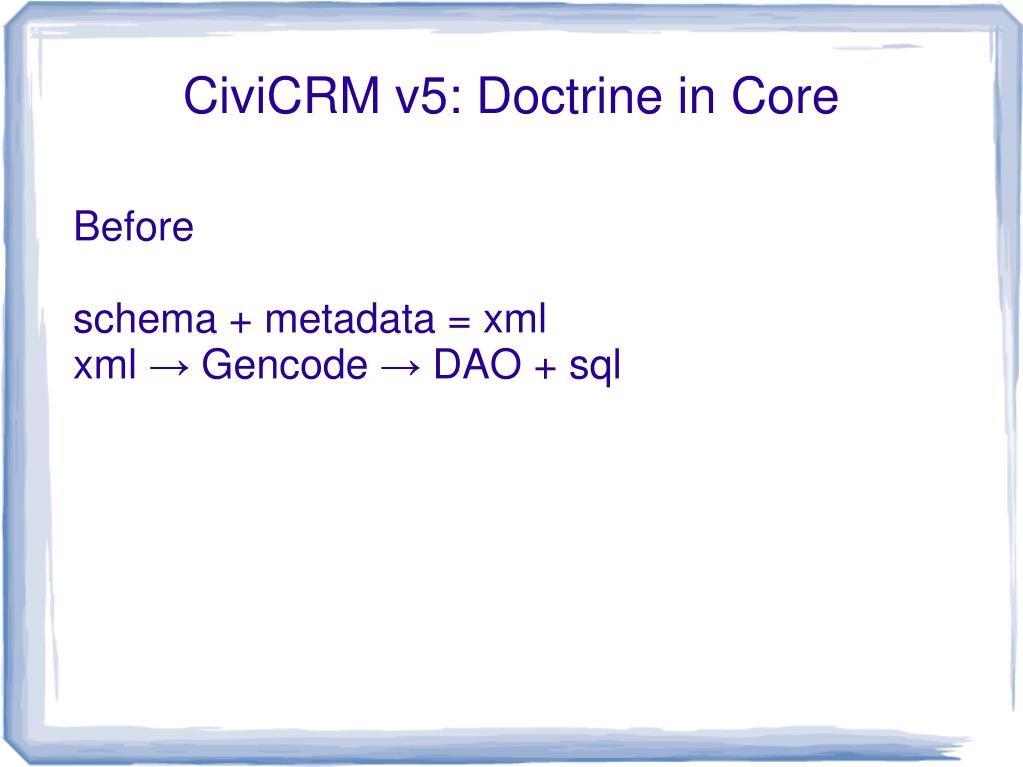 CiviCRM v5: Doctrine in Core

Before

schema + metadata = xml
xml → Gencode → DAO + sql